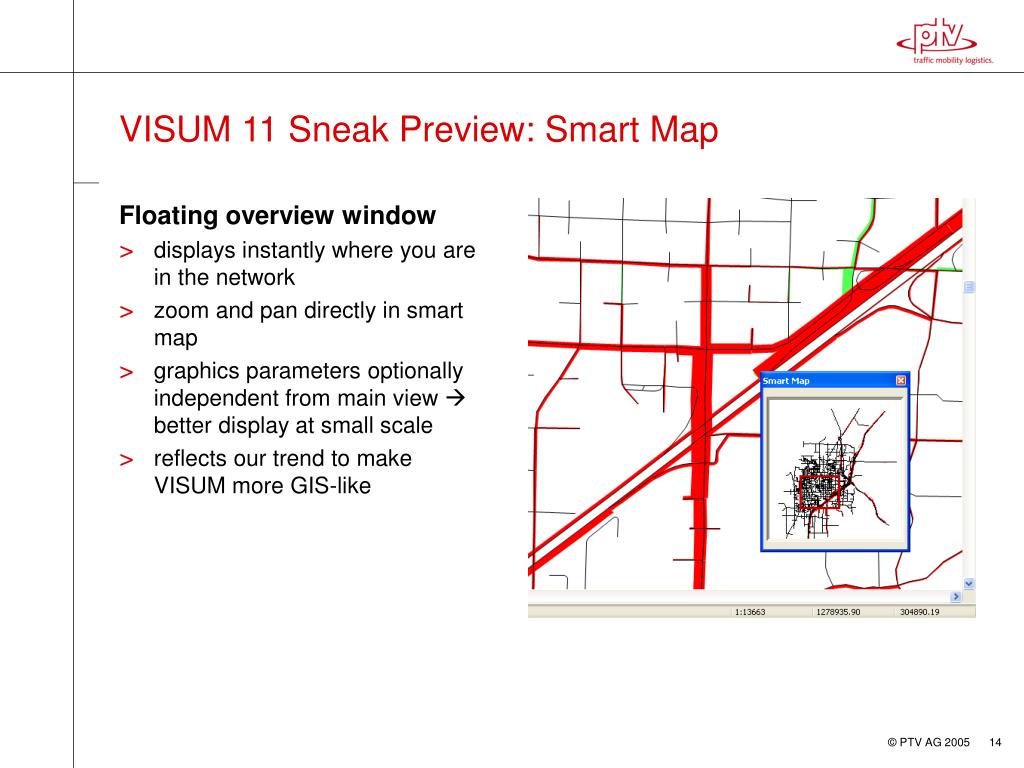 ptv
traffic mobility logistics.

VISUM 11 Sneak Preview: Smart Map

Floating overview window

> displays instantly where you are in the network

> zoom and pan directly in smart map

> graphics parameters optionally independent from main view → better display at small scale

> reflects our trend to make VISUM more GIS-like

Smart Map

1:13663 1278935.90 304890.19

© PTV AG 2005 14